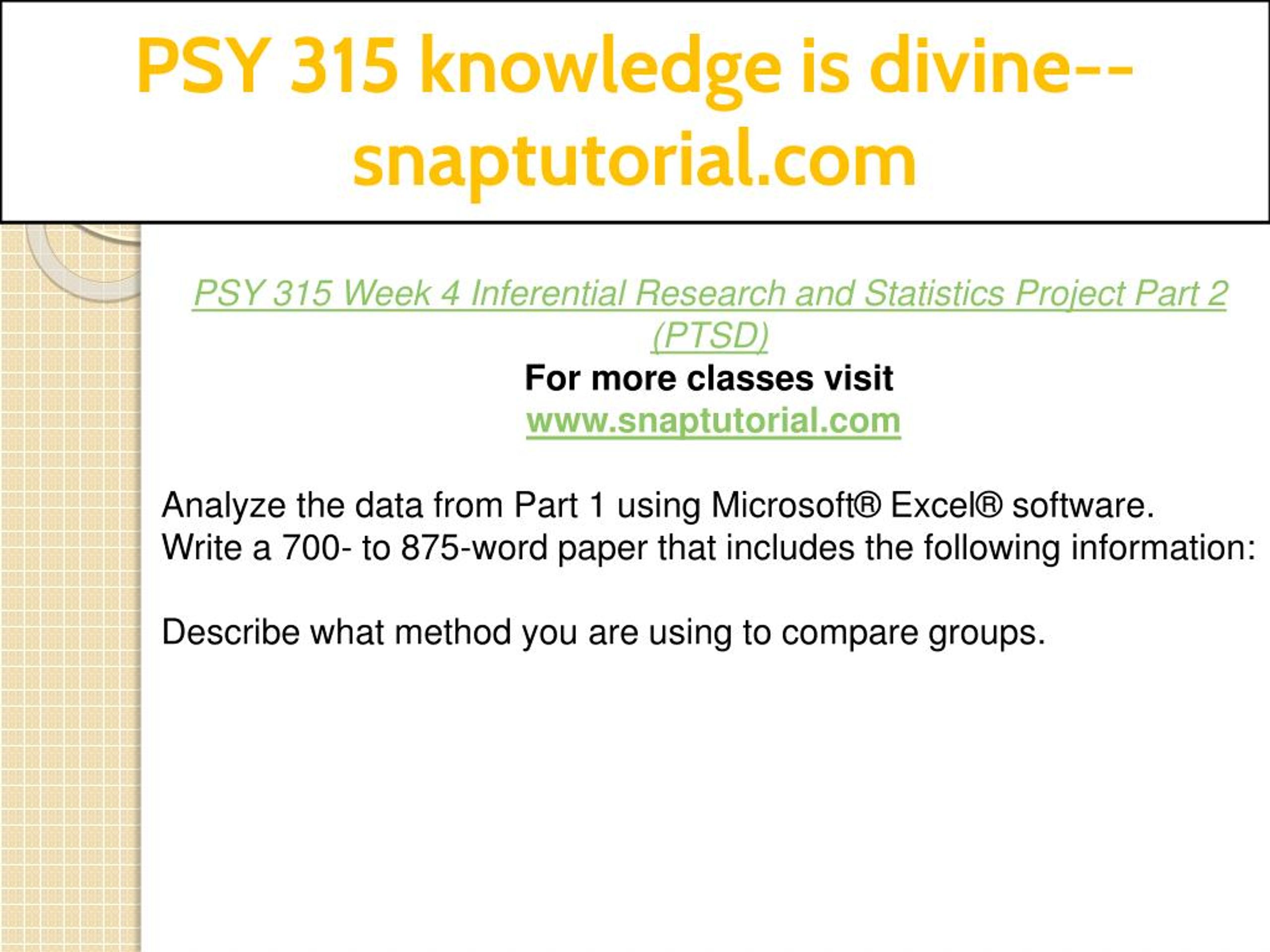 PSY 315 knowledge is divine--snaptutorial.com

PSY 315 Week 4 Inferential Research and Statistics Project Part 2 (PTSD)
For more classes visit
www.snaptutorial.com

Analyze the data from Part 1 using Microsoft® Excel® software.
Write a 700- to 875-word paper that includes the following information:

Describe what method you are using to compare groups.